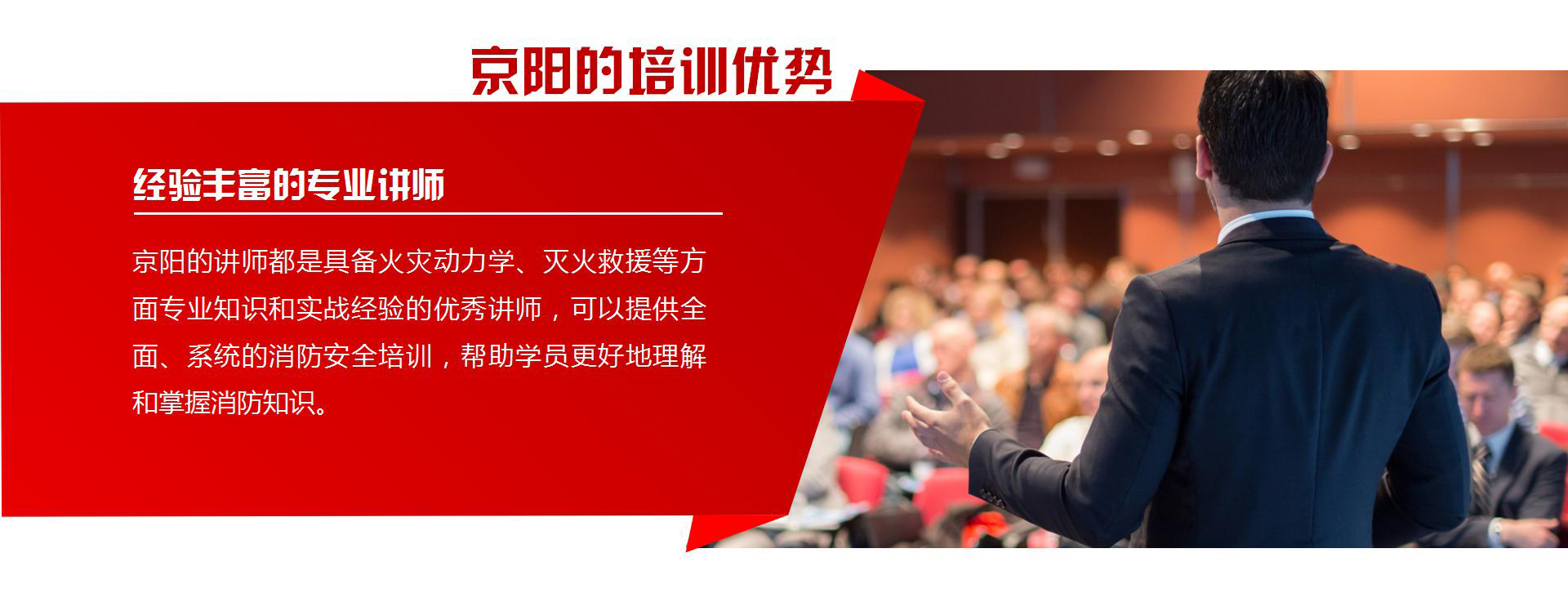 京阳的培训优势

经验丰富的专业讲师

京阳的讲师都是具备火灾动力学、灭火救援等方面专业知识和实战经验的优秀讲师，可以提供全面、系统的消防安全培训，帮助学员更好地理解和掌握消防知识。